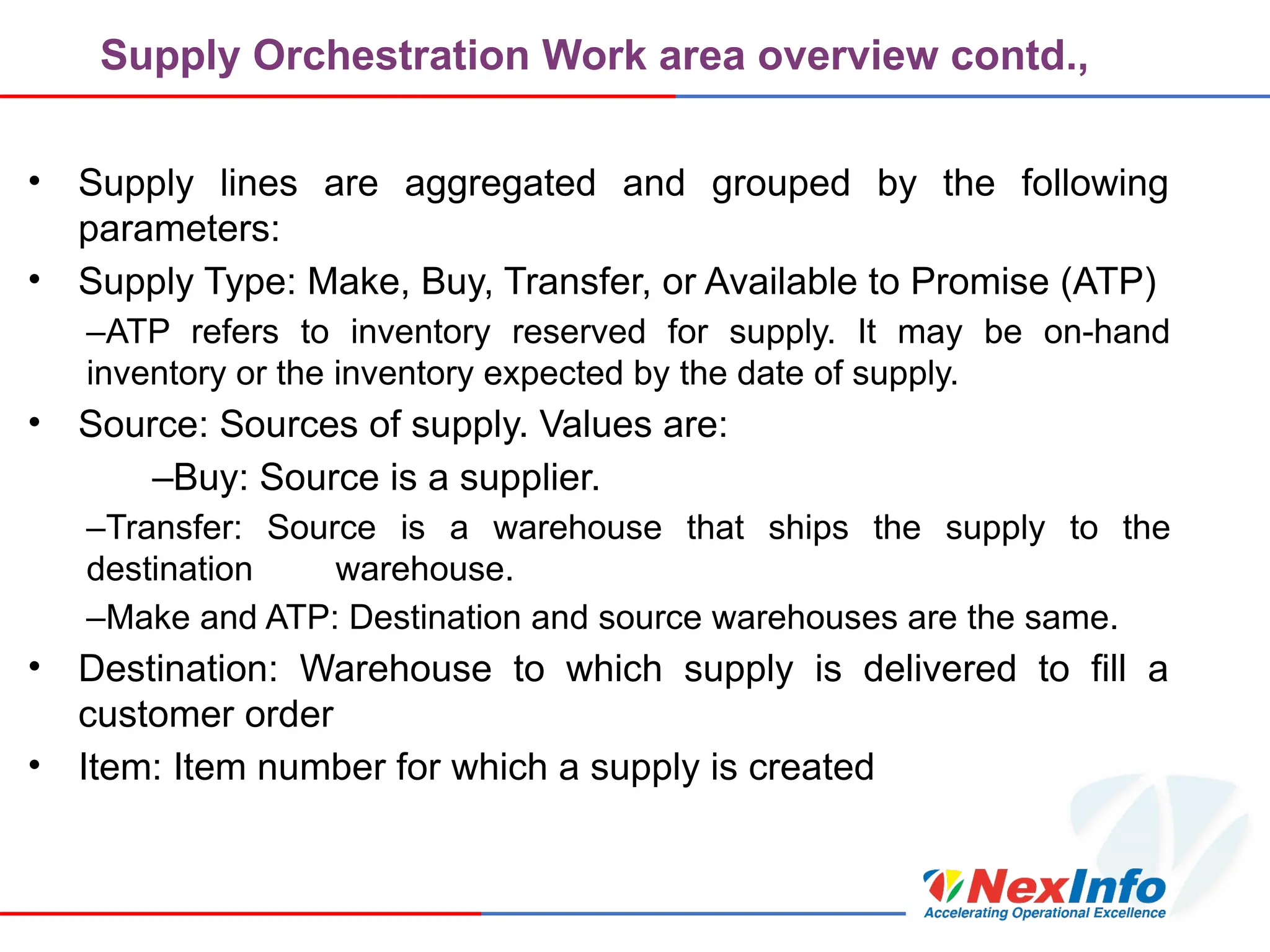 Supply Orchestration Work area overview contd.,

• Supply lines are aggregated and grouped by the following parameters:

• Supply Type: Make, Buy, Transfer, or Available to Promise (ATP)

–ATP refers to inventory reserved for supply. It may be on-hand inventory or the inventory expected by the date of supply.

• Source: Sources of supply. Values are:

–Buy: Source is a supplier.

–Transfer: Source is a warehouse that ships the supply to the destination warehouse.

–Make and ATP: Destination and source warehouses are the same.

• Destination: Warehouse to which supply is delivered to fill a customer order

• Item: Item number for which a supply is created

NexInfo
Accelerating Operational Excellence